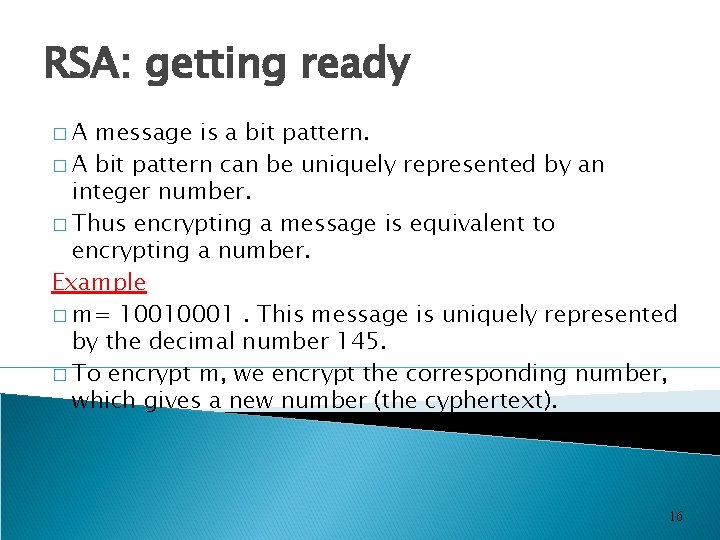 RSA: getting ready

□ A message is a bit pattern.

□ A bit pattern can be uniquely represented by an integer number.

□ Thus encrypting a message is equivalent to encrypting a number.

Example

□ m= 10010001 . This message is uniquely represented by the decimal number 145.

□ To encrypt m, we encrypt the corresponding number, which gives a new number (the cyphertext).

16